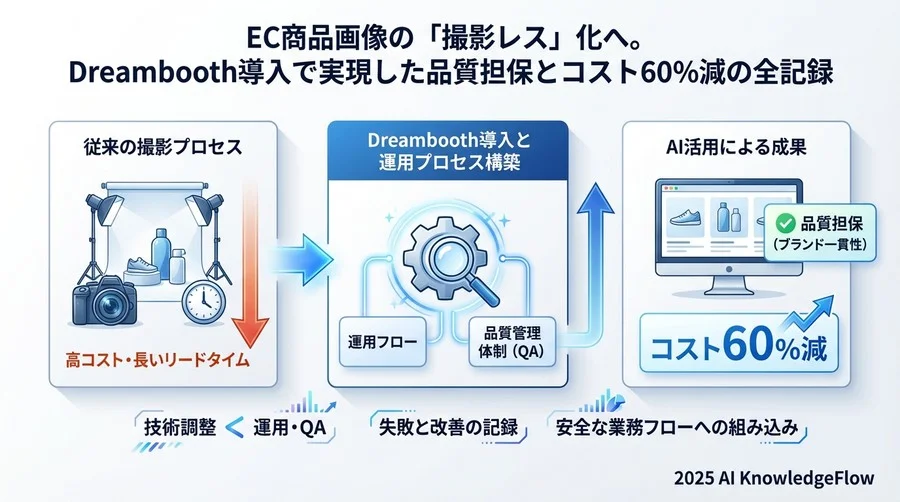 EC商品画像の「撮影レス」化へ。
Dreambooth導入で実現した品質担保とコスト60%減の全記録

従来の撮影プロセス

高コスト・長いリードタイム

Dreambooth導入と運用プロセス構築

運用フロー

品質管理体制（QA）

AI活用による成果

品質担保（ブランド一貫性）

コスト60%減

技術調整 < 運用・QA

失敗と改善の記録

安全な業務フローへの組み込み

2025 AI KnowledgeFlow